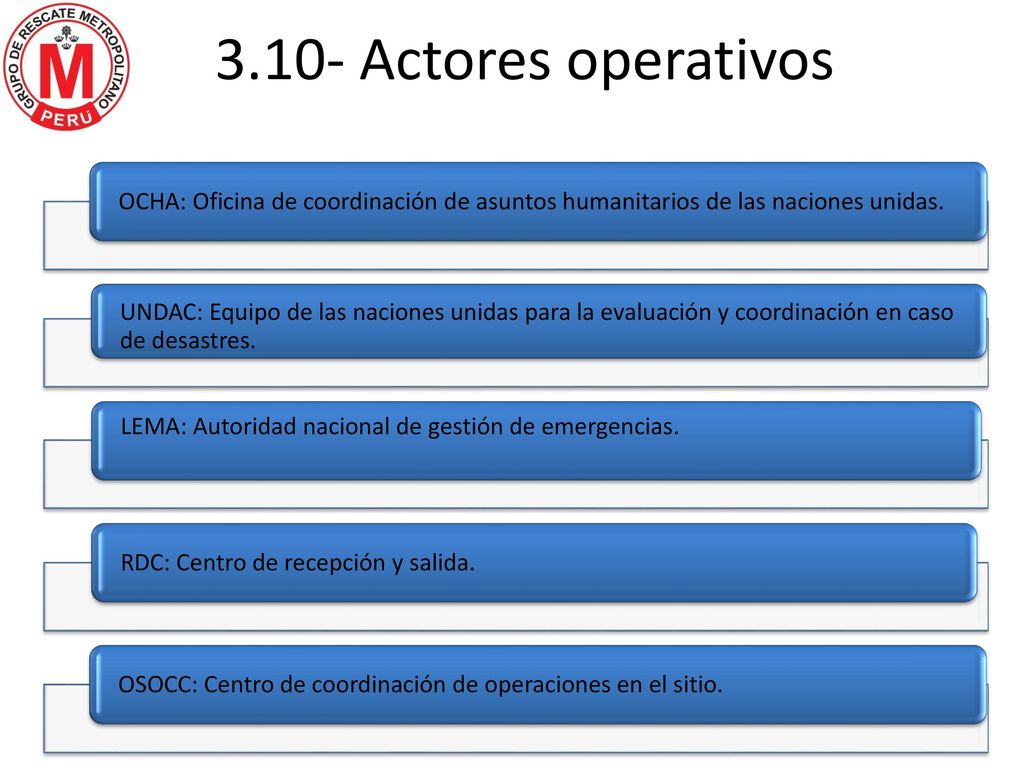 GRUPO DE RESCATE METROPOLITANO
M
PERÚ

3.10- Actores operativos

OCHA: Oficina de coordinación de asuntos humanitarios de las naciones unidas.

UNDAC: Equipo de las naciones unidas para la evaluación y coordinación en caso de desastres.

LEMA: Autoridad nacional de gestión de emergencias.

RDC: Centro de recepción y salida.

OSOCC: Centro de coordinación de operaciones en el sitio.